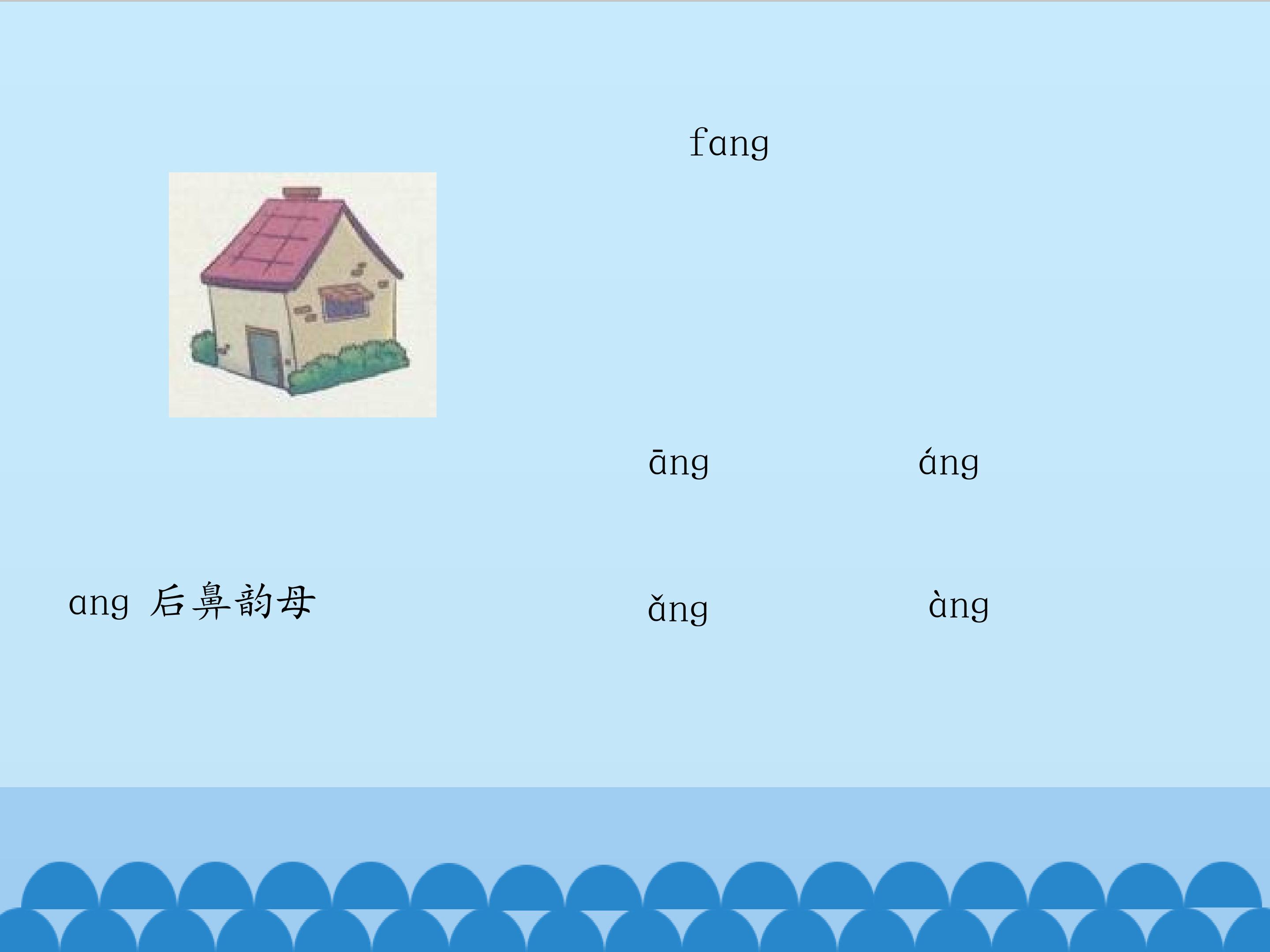 fang

āng áng

ang 后鼻韵母

ǎng àng